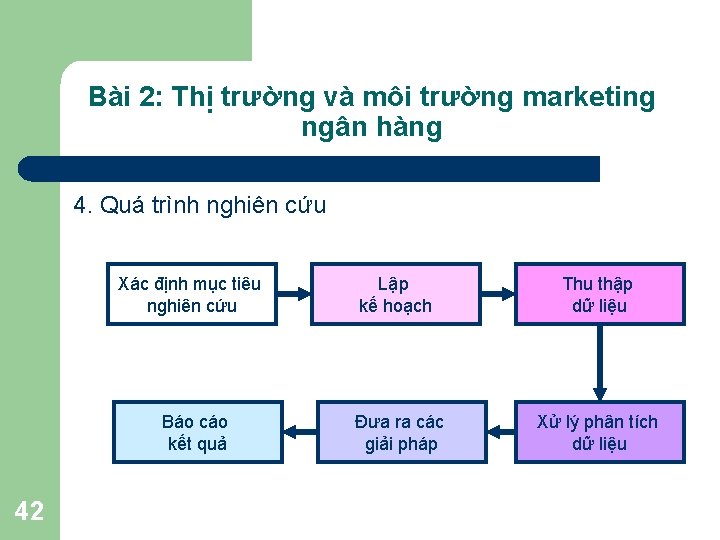 Bài 2: Thị trường và môi trường marketing ngân hàng

4. Quá trình nghiên cứu

Xác định mục tiêu nghiên cứu

Lập kế hoạch

Thu thập dữ liệu

Xử lý phân tích dữ liệu

Đưa ra các giải pháp

Báo cáo kết quả

42